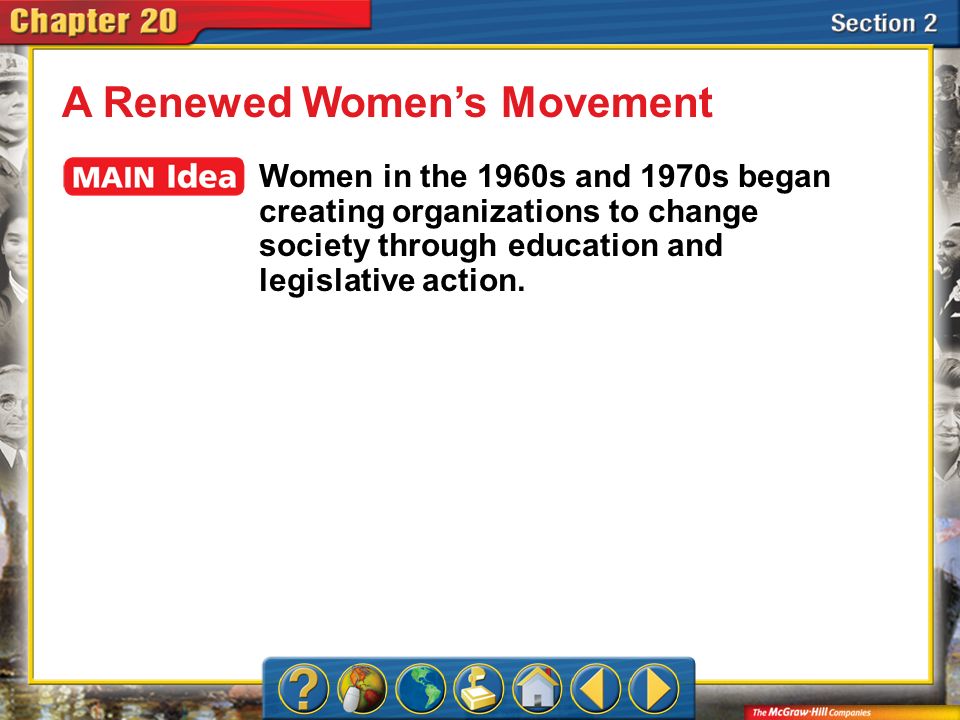 Chapter 20

Section 2

A Renewed Women's Movement

MAIN Idea Women in the 1960s and 1970s began creating organizations to change society through education and legislative action.

?

The McGraw-Hill Companies